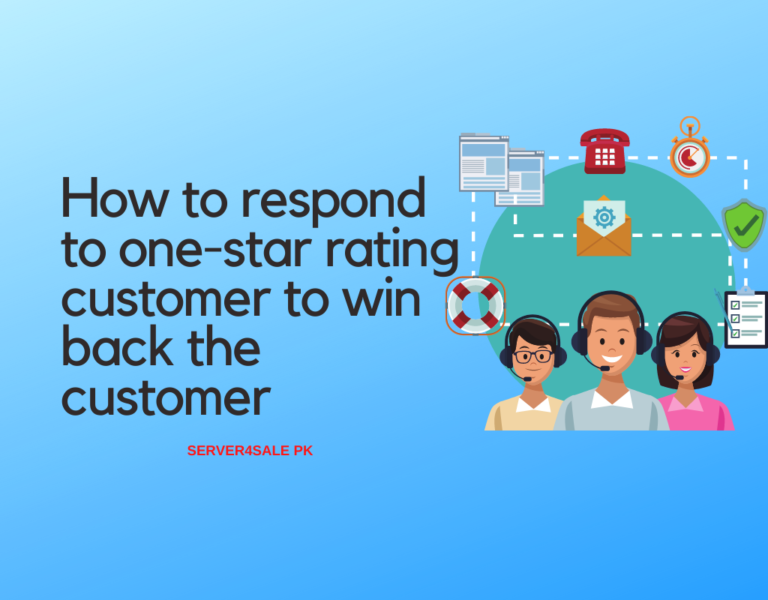 How to respond to one-star rating customer to win back the customer

SERVER4SALE PK